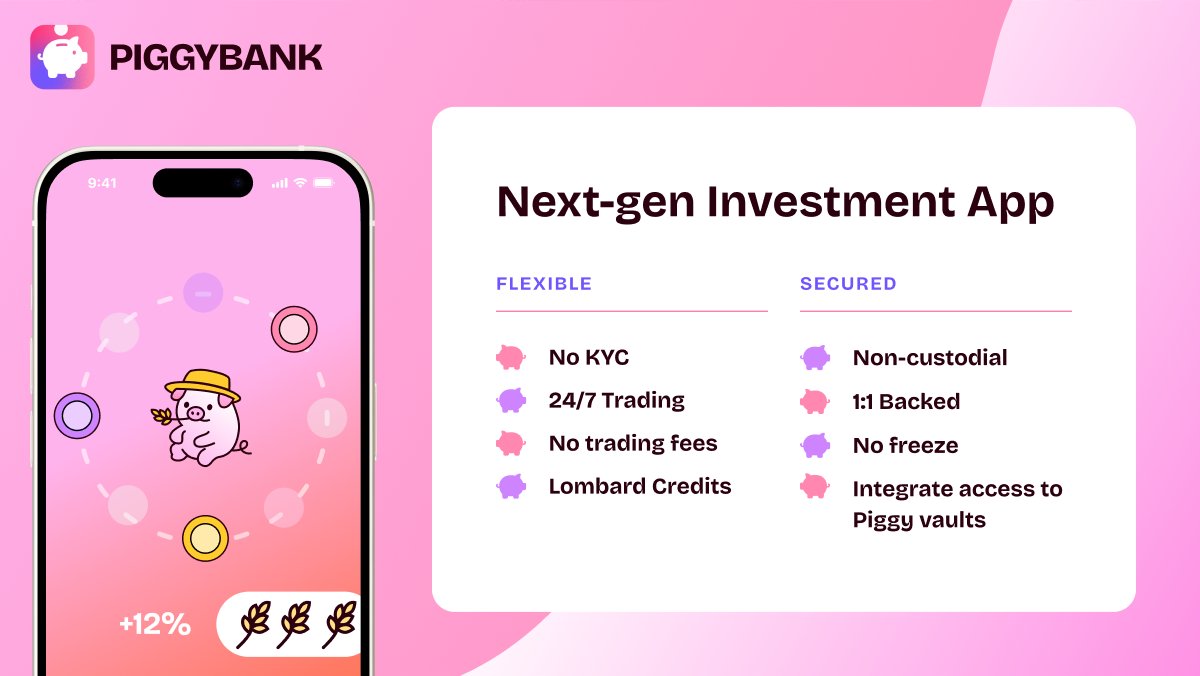 PIGGYBANK

9:41

+12%

Next-gen Investment App

FLEXIBLE

No KYC

24/7 Trading

No trading fees

Lombard Credits

SECURED

Non-custodial

1:1 Backed

No freeze

Integrate access to Piggy vaults